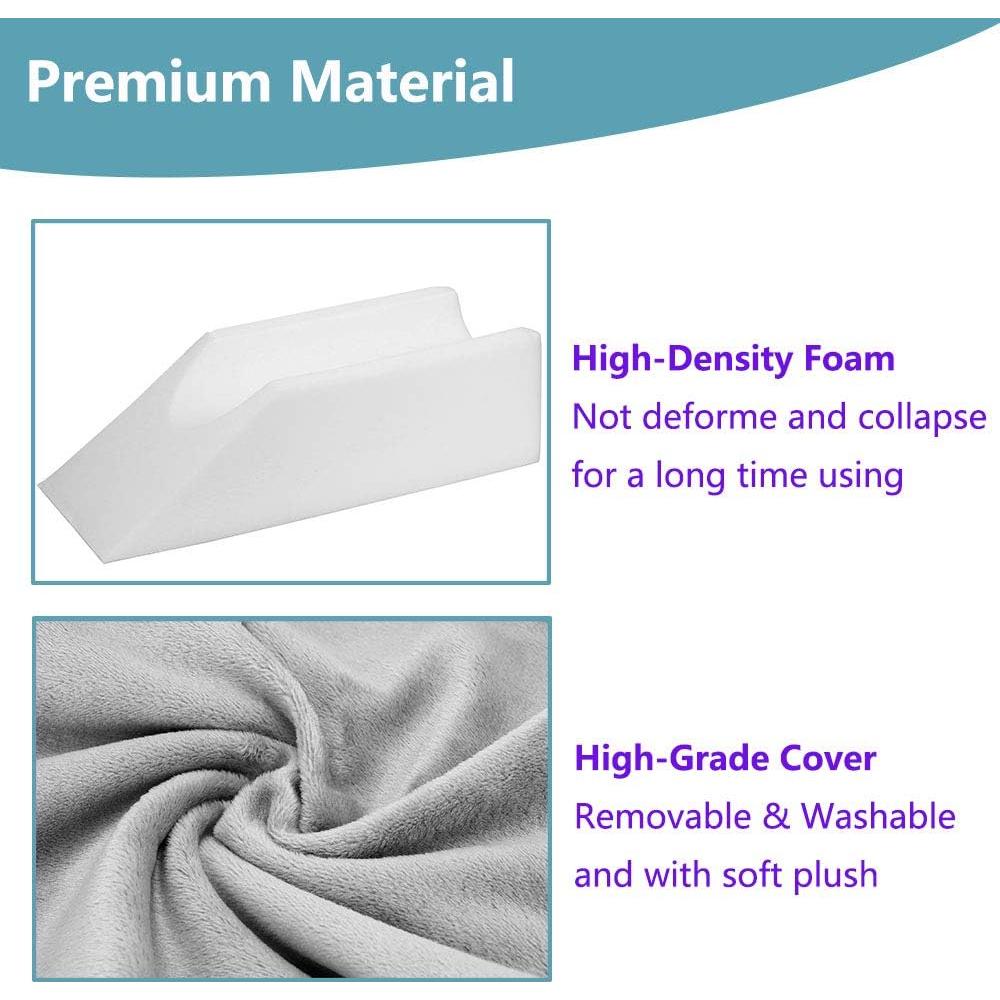 Premium Material

High-Density Foam
Not deforme and collapse for a long time using

High-Grade Cover
Removable & Washable and with soft plush